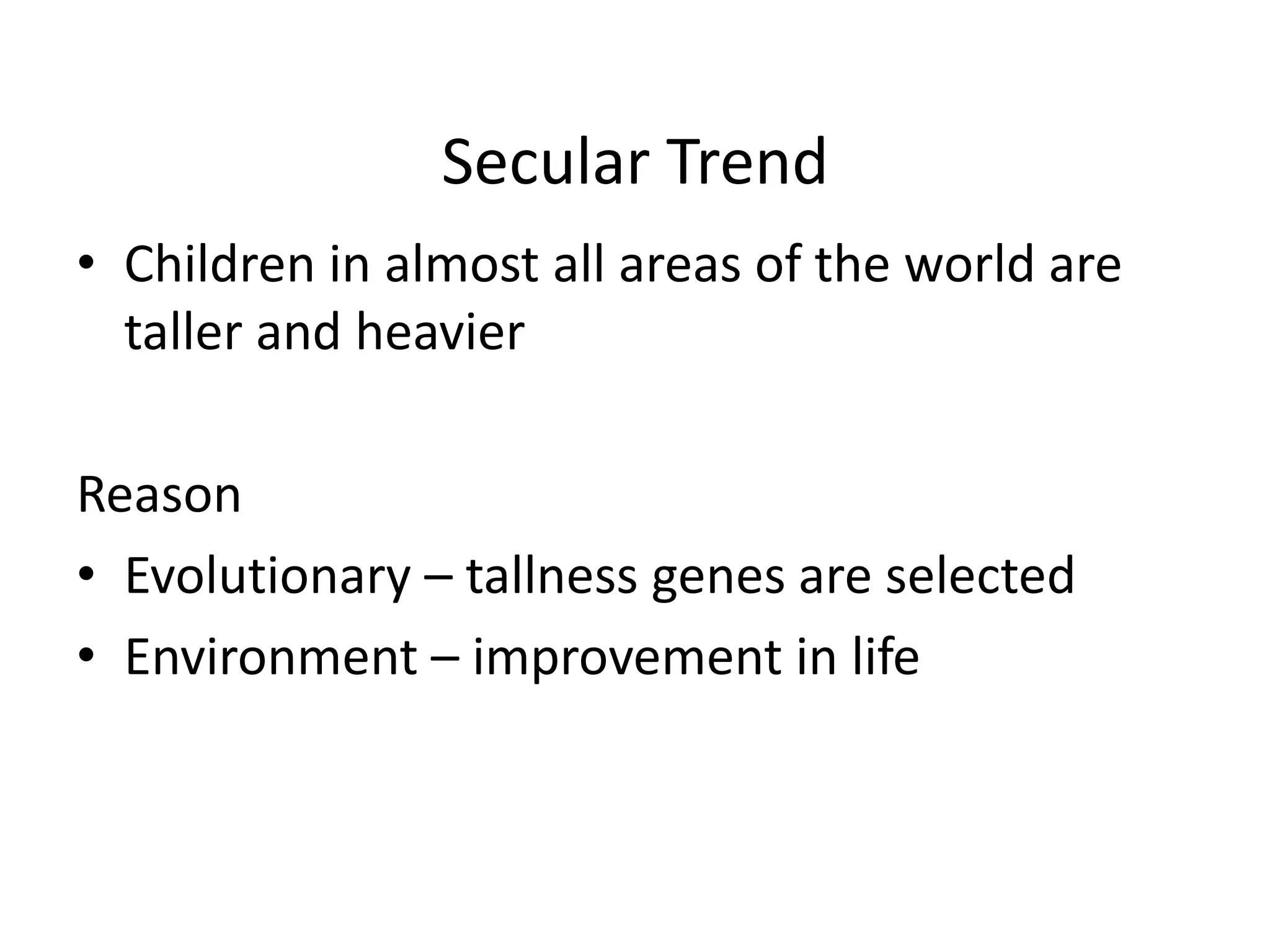 Secular Trend

• Children in almost all areas of the world are taller and heavier

Reason

• Evolutionary – tallness genes are selected
• Environment – improvement in life